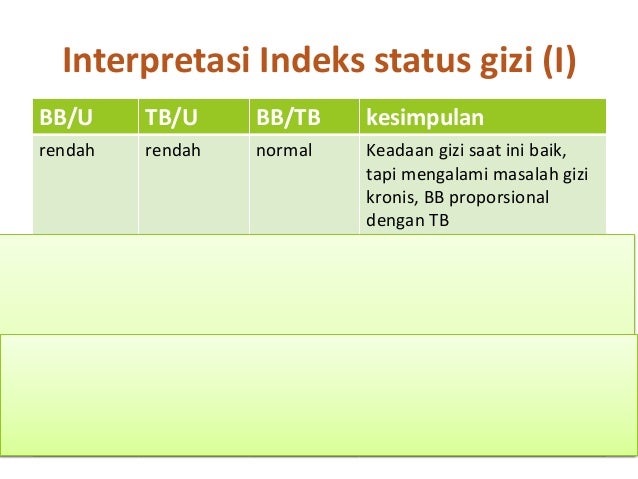 Interpretasi Indeks status gizi (I)

| BB/U | TB/U | BB/TB | kesimpulan |
|---|---|---|---|
| rendah | rendah | normal | Keadaan gizi saat ini baik, tapi mengalami masalah gizi kronis, BB proporsional dengan TB |